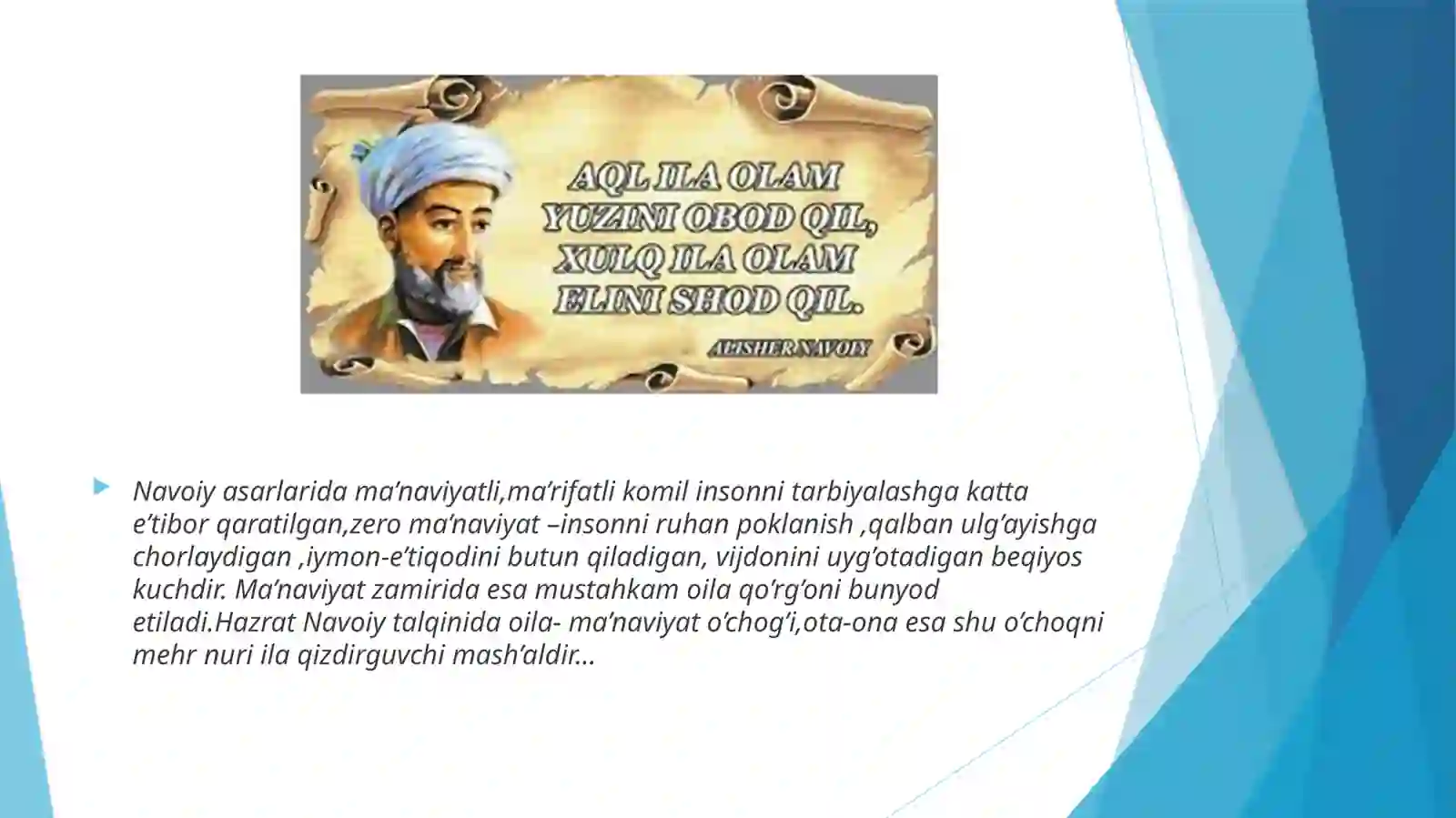 AQL ILA OLAM YUZINI OBOD QIL, XULQ ILA OLAM ELINI SHOD QIL.

ALISHER NAVOIY

Navoiy asarlarida ma’naviyatli,ma’rifatli komil insonni tarbiyalashga katta e’tibor qaratilgan,zero ma’naviyat –insonni ruhan poklanish ,qalban ulg’ayishga chorlaydigan ,iymon-e’tiqodini butun qiladigan, vijdonini uyg’otadigan beqiyos kuchdir. Ma’naviyat zamirida esa mustahkam oila qo’rg’oni bunyod etiladi.Hazrat Navoiy talqinida oila- ma’naviyat o’chog’i,ota-ona esa shu o’choqni mehr nuri ila qizdirguvchi mash’aldir…